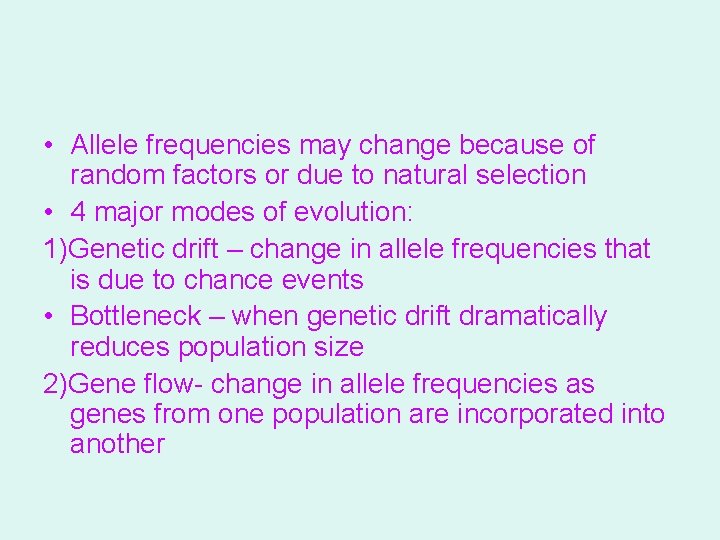 • Allele frequencies may change because of random factors or due to natural selection
• 4 major modes of evolution:
1)Genetic drift – change in allele frequencies that is due to chance events
• Bottleneck – when genetic drift dramatically reduces population size
2)Gene flow- change in allele frequencies as genes from one population are incorporated into another